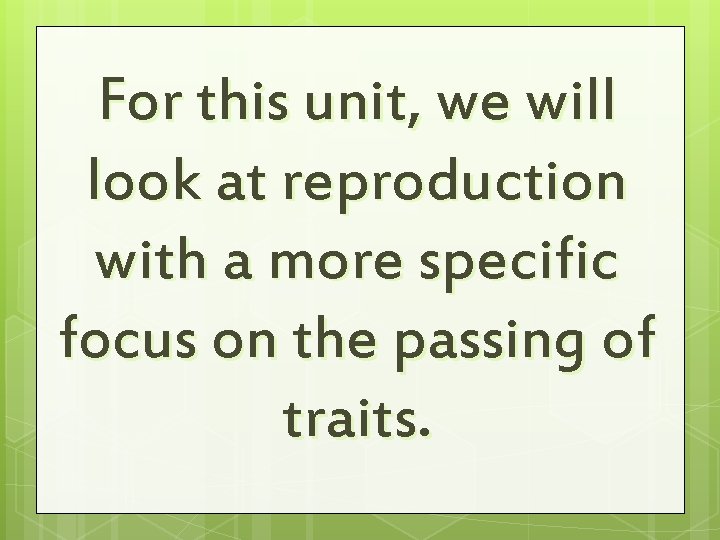 For this unit, we will look at reproduction with a more specific focus on the passing of traits.